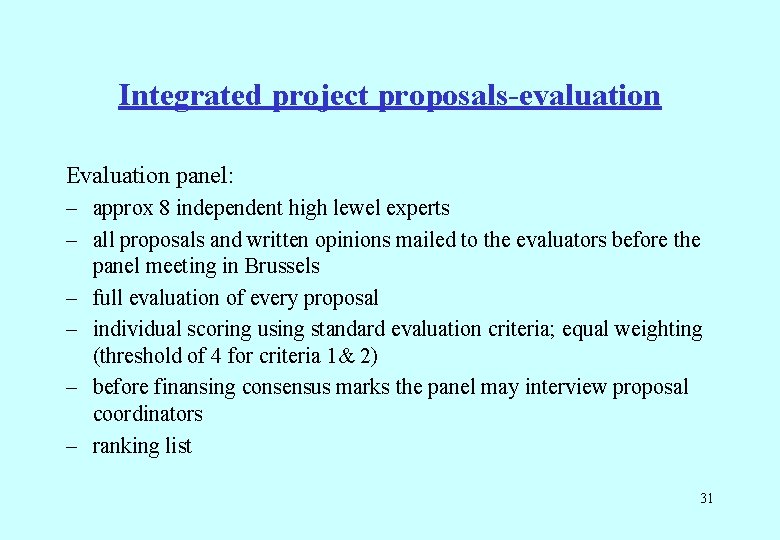 Integrated project proposals-evaluation

Evaluation panel:

– approx 8 independent high lewel experts
– all proposals and written opinions mailed to the evaluators before the panel meeting in Brussels
– full evaluation of every proposal
– individual scoring using standard evaluation criteria; equal weighting (threshold of 4 for criteria 1& 2)
– before finansing consensus marks the panel may interview proposal coordinators
– ranking list

31